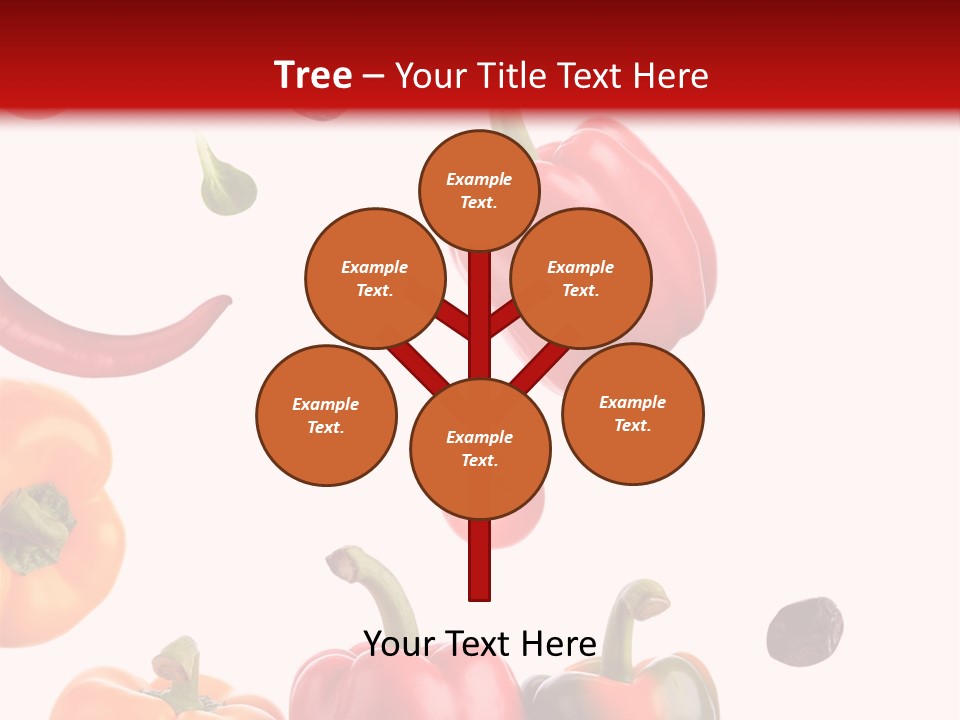 Tree – Your Title Text Here

Example Text.

Example Text.

Example Text.

Example Text.

Example Text.

Example Text.

Your Text Here